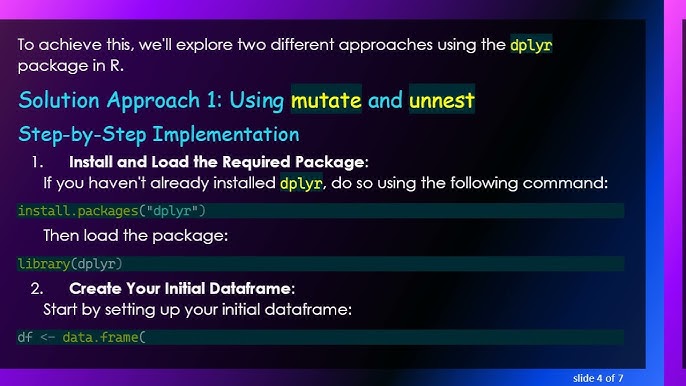 To achieve this, we'll explore two different approaches using the dplyr package in R.

Solution Approach 1: Using mutate and unnest

Step-by-Step Implementation

1. Install and Load the Required Package:
If you haven't already installed dplyr, do so using the following command:

install.packages("dplyr")

Then load the package:

library(dplyr)

2. Create Your Initial Dataframe:
Start by setting up your initial dataframe:

df <- data.frame(

slide 4 of 7